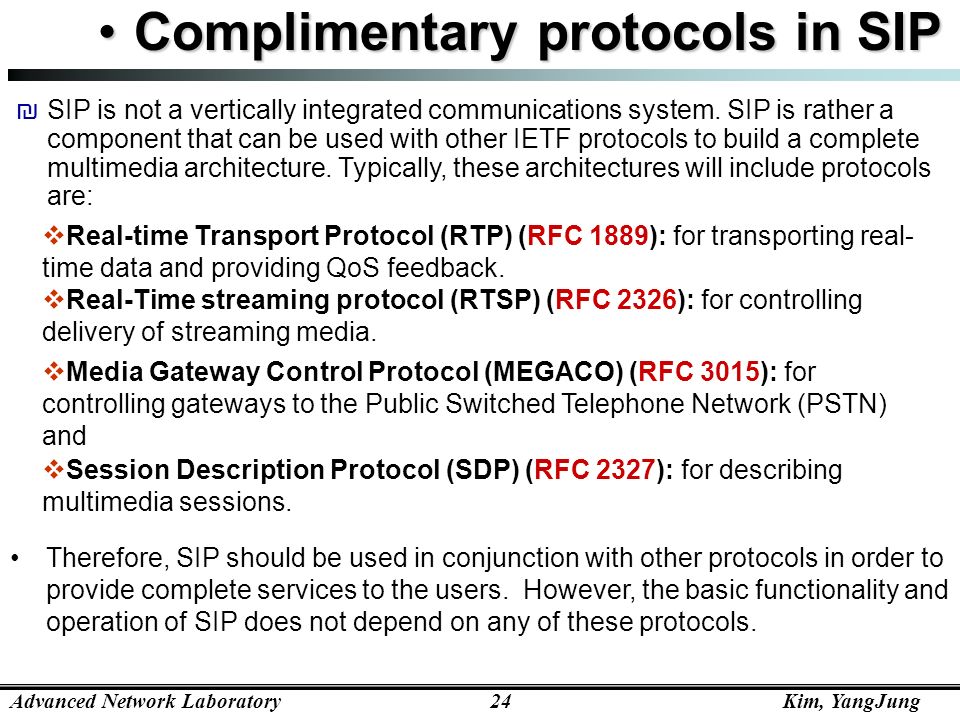 • Complimentary protocols in SIP

₪ SIP is not a vertically integrated communications system. SIP is rather a component that can be used with other IETF protocols to build a complete multimedia architecture. Typically, these architectures will include protocols are:

❖Real-time Transport Protocol (RTP) (RFC 1889): for transporting real-time data and providing QoS feedback.

❖Real-Time streaming protocol (RTSP) (RFC 2326): for controlling delivery of streaming media.

❖Media Gateway Control Protocol (MEGACO) (RFC 3015): for controlling gateways to the Public Switched Telephone Network (PSTN) and

❖Session Description Protocol (SDP) (RFC 2327): for describing multimedia sessions.

• Therefore, SIP should be used in conjunction with other protocols in order to provide complete services to the users. However, the basic functionality and operation of SIP does not depend on any of these protocols.

Advanced Network Laboratory 24 Kim, YangJung